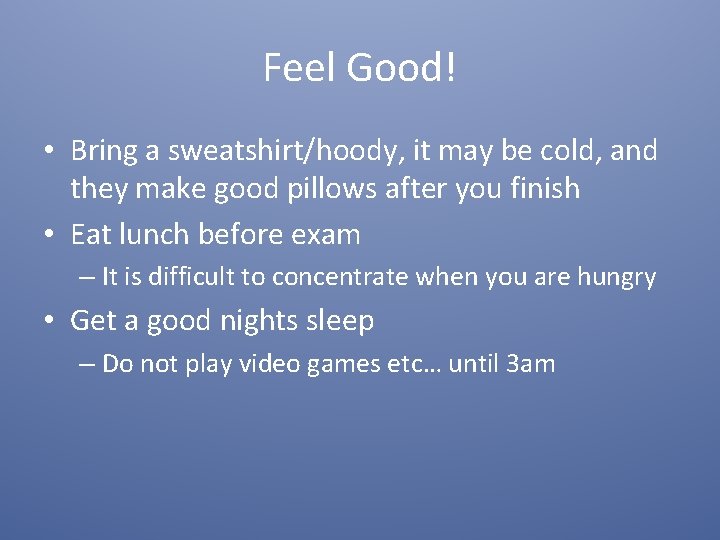 Feel Good!

• Bring a sweatshirt/hoody, it may be cold, and they make good pillows after you finish
• Eat lunch before exam
– It is difficult to concentrate when you are hungry
• Get a good nights sleep
– Do not play video games etc… until 3am